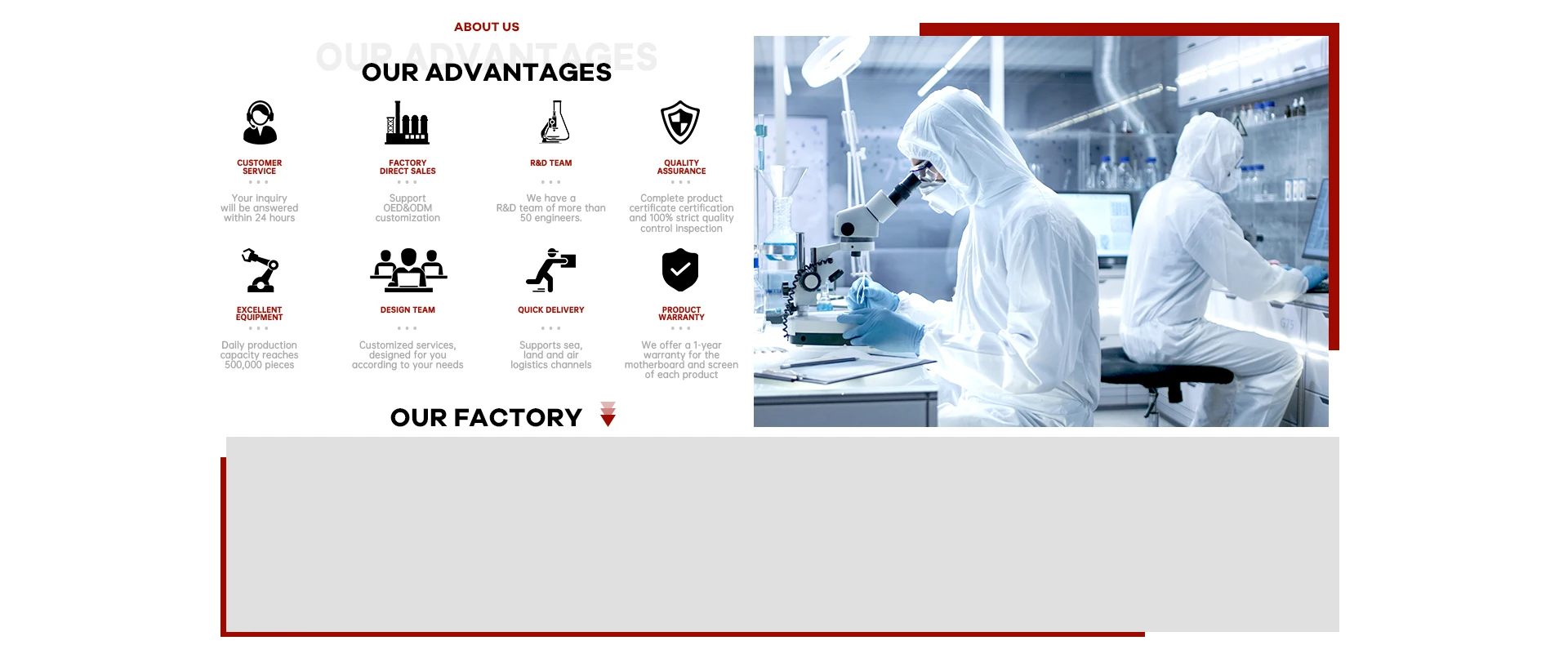 ABOUT US

OUR ADVANTAGES

OUR ADVANTAGES

CUSTOMER SERVICE

Your inquiry will be answered within 24 hours

FACTORY DIRECT SALES

Support OED&ODM customization

R&D TEAM

We have a R&D team of more than 50 engineers.

QUALITY ASSURANCE

Complete product certificate certification and 100% strict quality control inspection

EXCELLENT EQUIPMENT

Daily production capacity reaches 500,000 pieces

DESIGN TEAM

Customized services, designed for you according to your needs

QUICK DELIVERY

Supports sea, land and air logistics channels

PRODUCT WARRANTY

We offer a 1-year warranty for the motherboard and screen of each product

OUR FACTORY